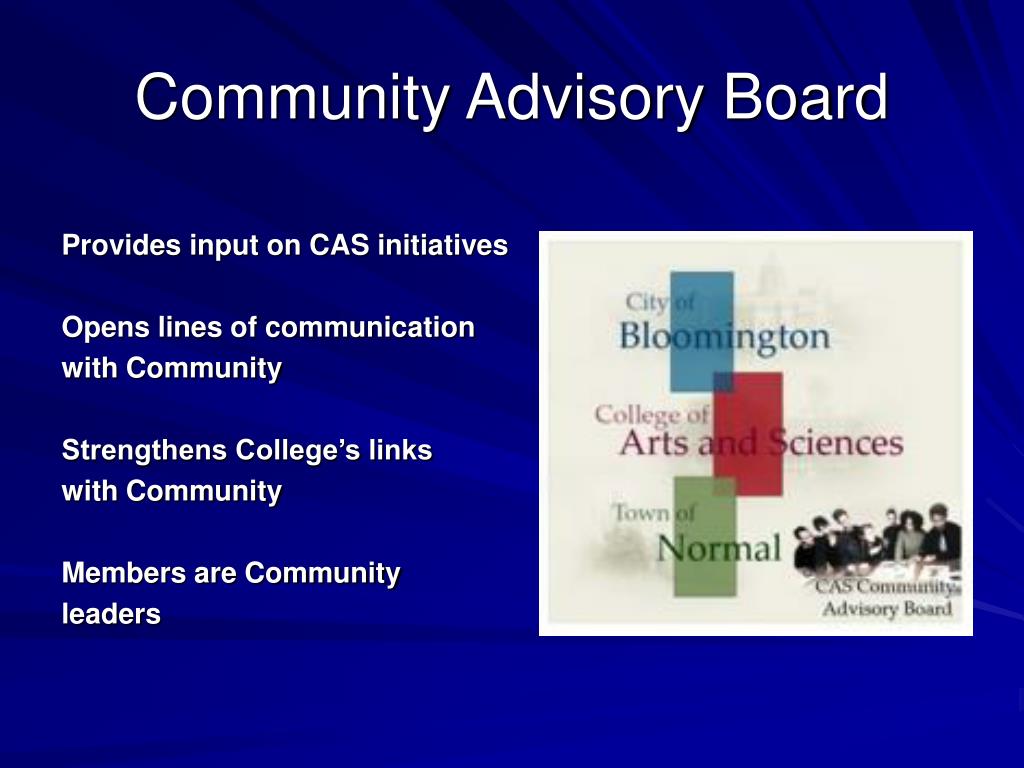 Community Advisory Board

Provides input on CAS initiatives

Opens lines of communication with Community

Strengthens College's links with Community

Members are Community leaders

City of
Bloomington

College of
Arts and Sciences

Town of
Normal

CAS Community
Advisory Board